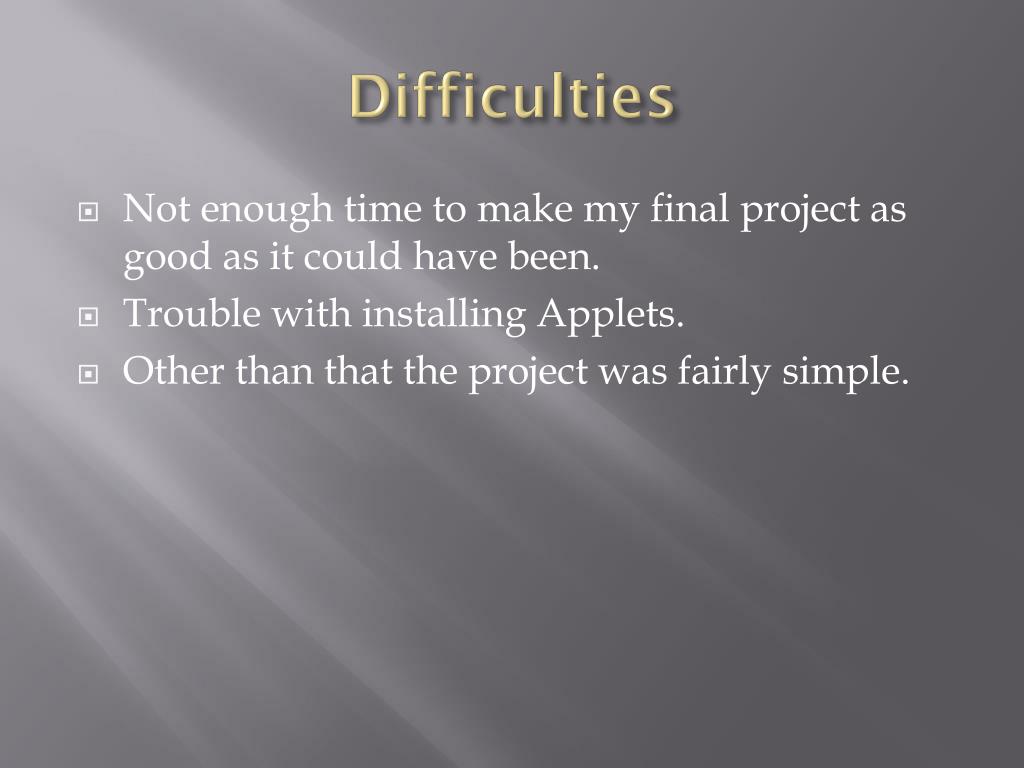 Difficulties

Not enough time to make my final project as good as it could have been.
Trouble with installing Applets.
Other than that the project was fairly simple.